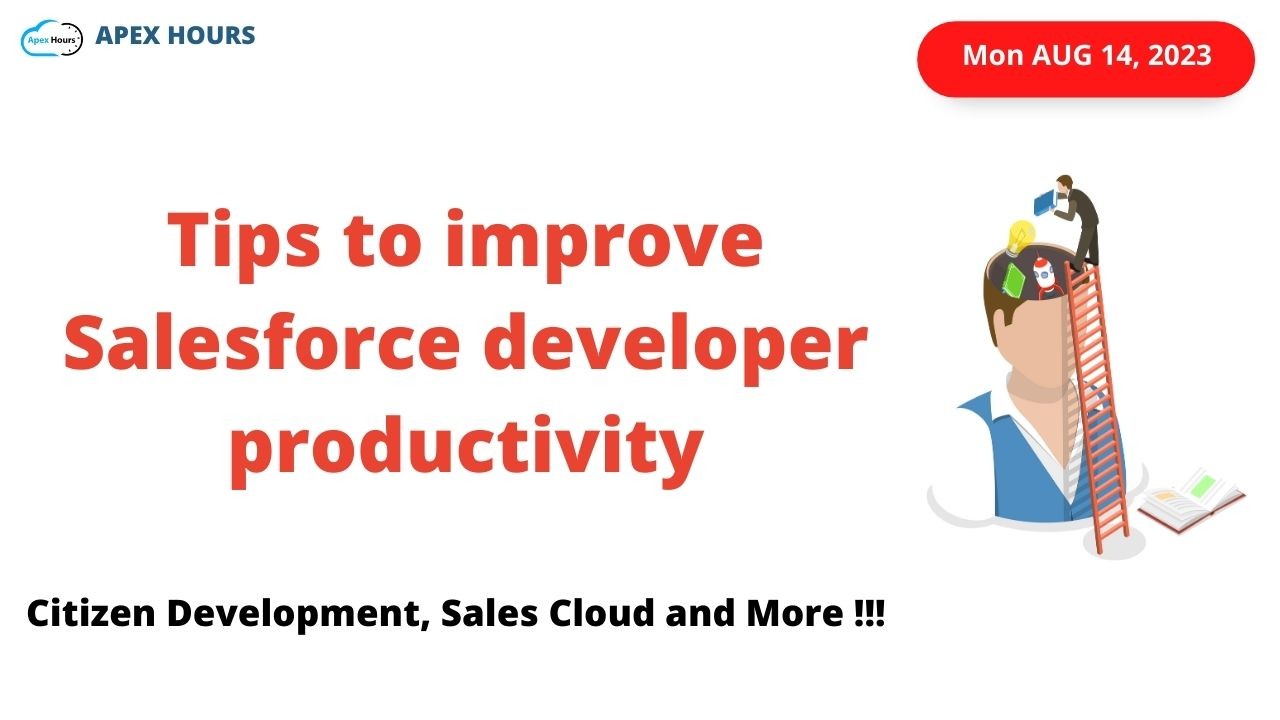 Apex Hours

APEX HOURS

Mon AUG 14, 2023

Tips to improve Salesforce developer productivity

Citizen Development, Sales Cloud and More !!!